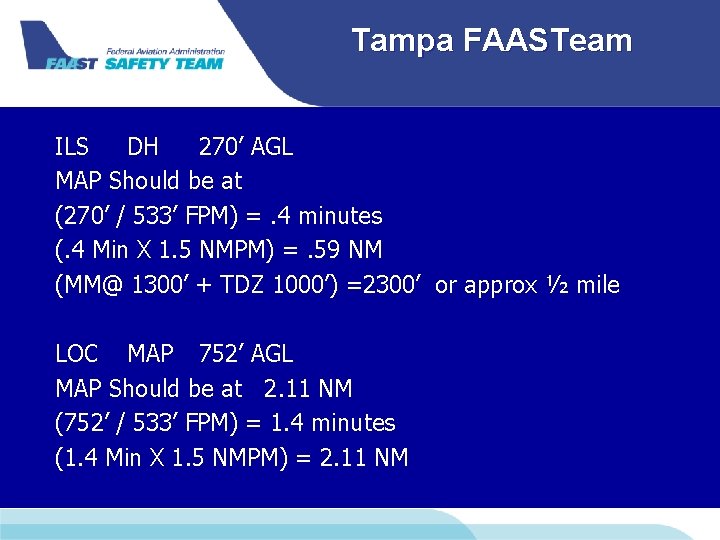 Federal Aviation Administration
FAAST SAFETY TEAM

Tampa FAASTeam

ILS DH 270’ AGL
MAP Should be at
(270’ / 533’ FPM) = .4 minutes
(.4 Min X 1.5 NMPM) = .59 NM
(MM@ 1300’ + TDZ 1000’) =2300’ or approx ½ mile

LOC MAP 752’ AGL
MAP Should be at 2.11 NM
(752’ / 533’ FPM) = 1.4 minutes
(1.4 Min X 1.5 NMPM) = 2.11 NM